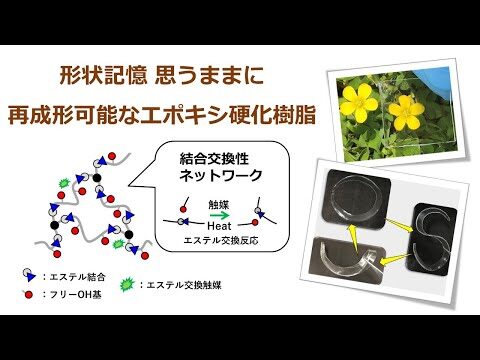 形状記憶 思うままに
再成形可能なエポキシ硬化樹脂

結合交換性
ネットワーク

触媒
Heat
エステル交換反応

：エステル結合
：フリーOH基
：エステル交換触媒